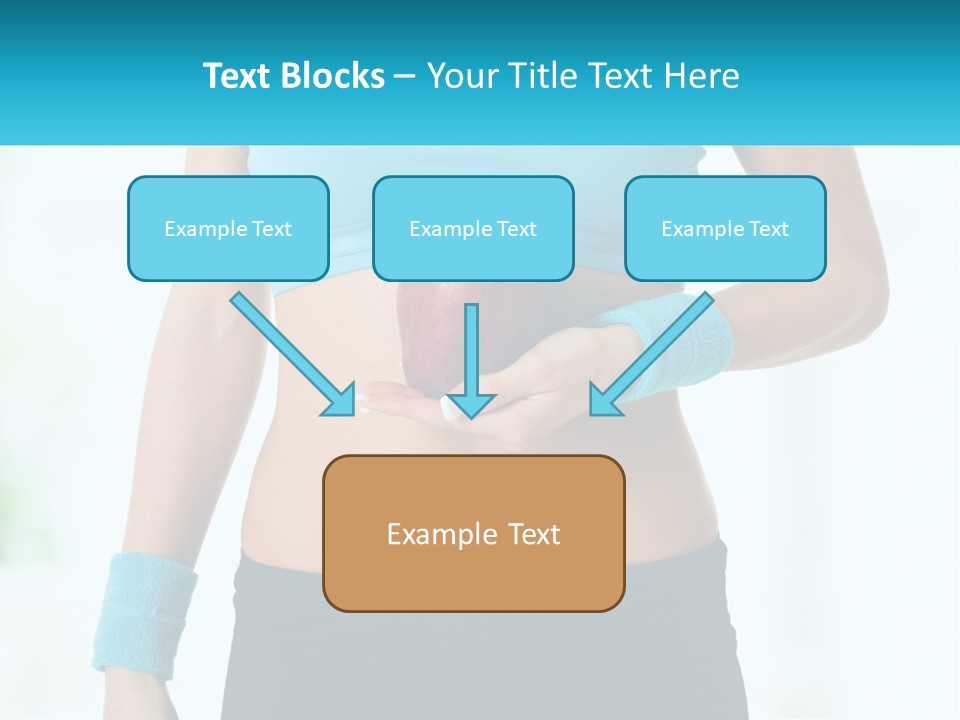 Text Blocks – Your Title Text Here

Example Text

Example Text

Example Text

Example Text